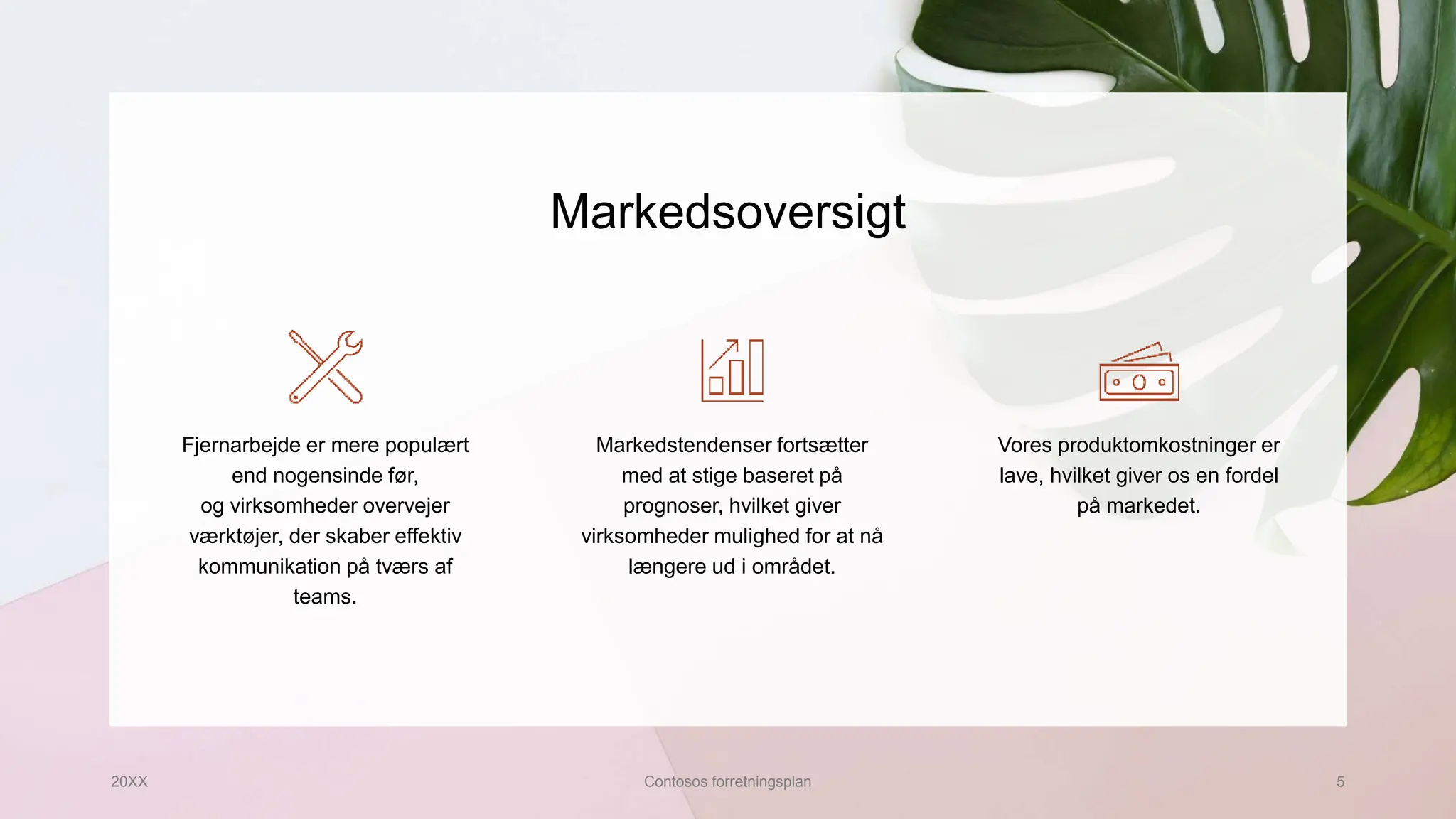 Markedsoversigt

Fjernarbejde er mere populært end nogensinde før, og virksomheder overvejer værktøjer, der skaber effektiv kommunikation på tværs af teams.

Markedstendenser fortsætter med at stige baseret på prognoser, hvilket giver virksomheder mulighed for at nå længere ud i området.

Vores produktomkostninger er lave, hvilket giver os en fordel på markedet.

20XX

Contosos forretningsplan

5